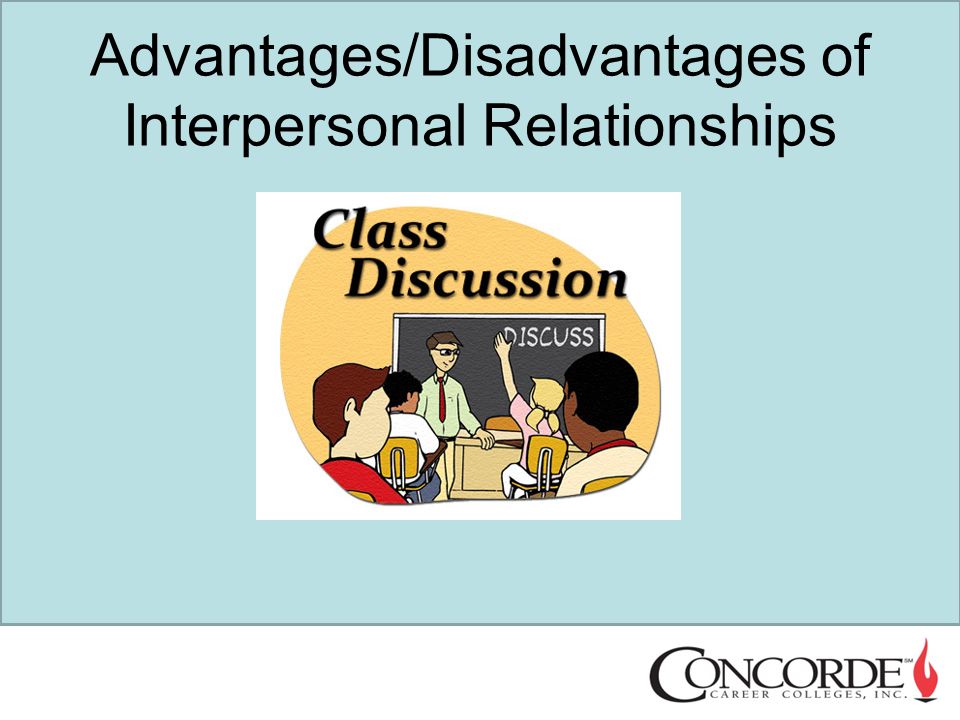 Advantages/Disadvantages of Interpersonal Relationships

Class Discussion

DISCUSS

CONCORDE℠
CAREER COLLEGES, INC.